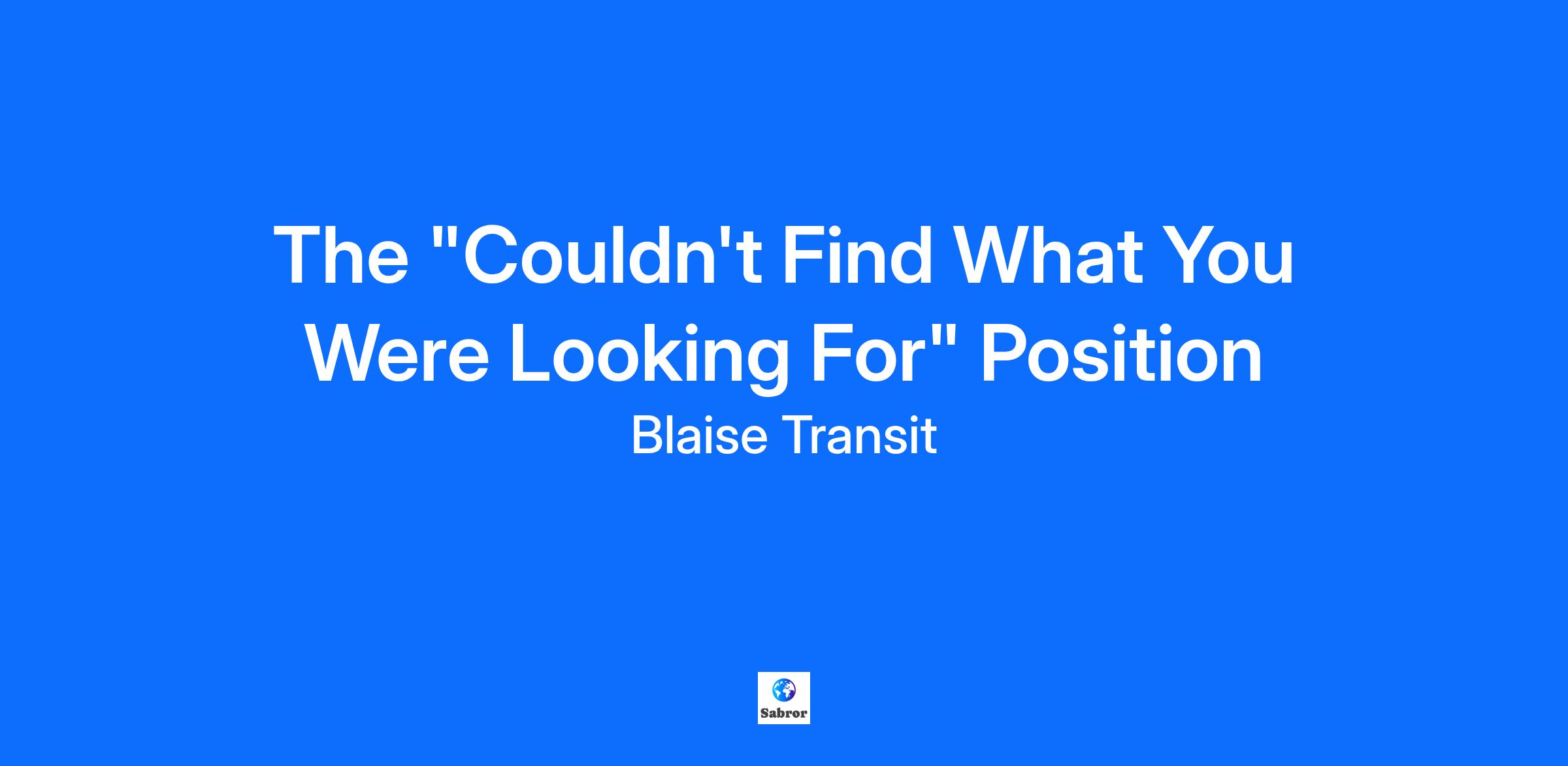 The "Couldn't Find What You Were Looking For" Position

Blaise Transit

Sabror